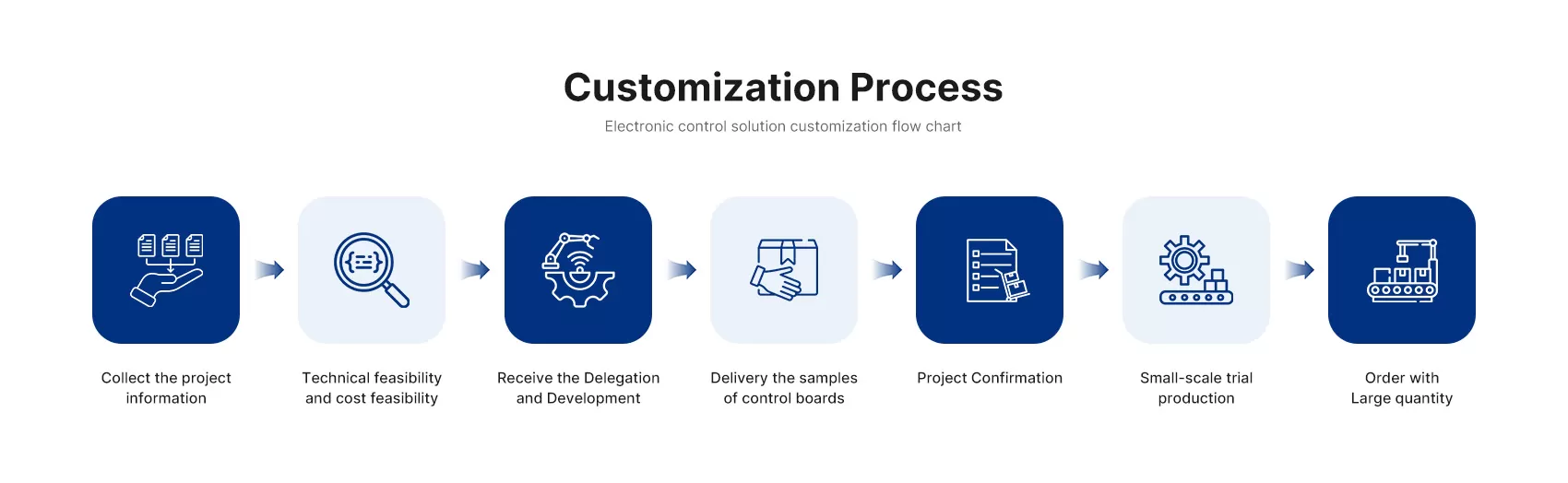 Customization Process

Electronic control solution customization flow chart

Collect the project information

Technical feasibility and cost feasibility

Receive the Delegation and Development

Delivery the samples of control boards

Project Confirmation

Small-scale trial production

Order with Large quantity